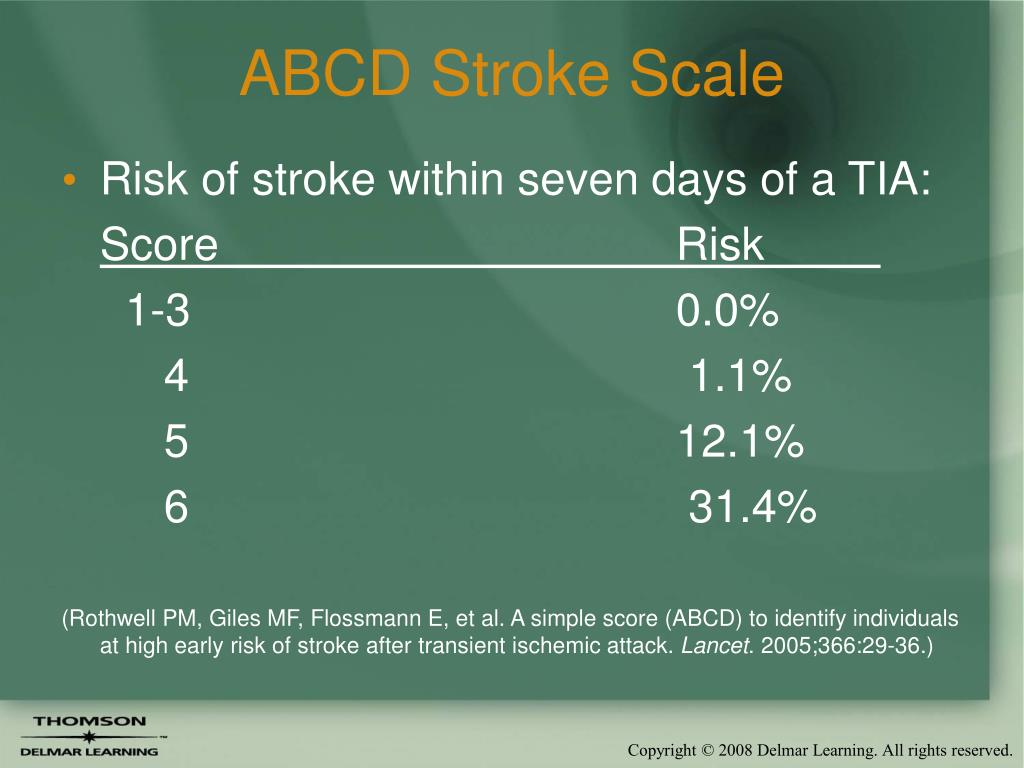 ABCD Stroke Scale

• Risk of stroke within seven days of a TIA:

| Score | Risk |
|---|---|
| 1-3 | 0.0% |
| 4 | 1.1% |
| 5 | 12.1% |
| 6 | 31.4% |

(Rothwell PM, Giles MF, Flossmann E, et al. A simple score (ABCD) to identify individuals at high early risk of stroke after transient ischemic attack. Lancet. 2005;366:29-36.)

THOMSON
DELMAR LEARNING

Copyright © 2008 Delmar Learning. All rights reserved.